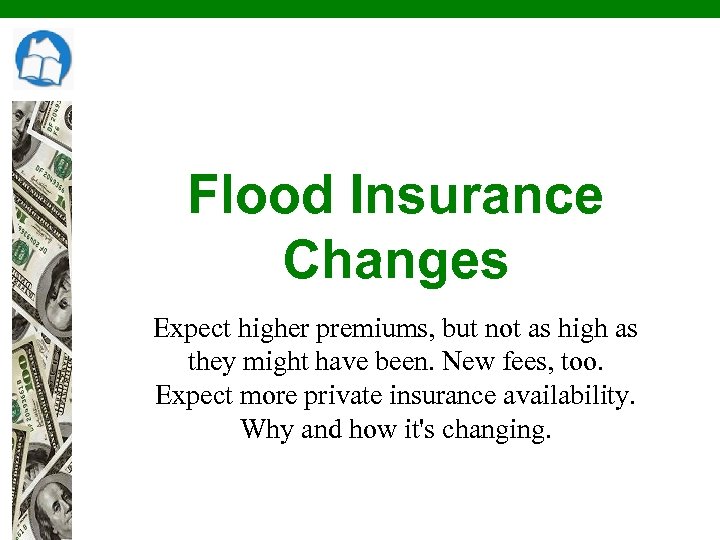 Flood Insurance Changes

Expect higher premiums, but not as high as they might have been. New fees, too. Expect more private insurance availability. Why and how it's changing.